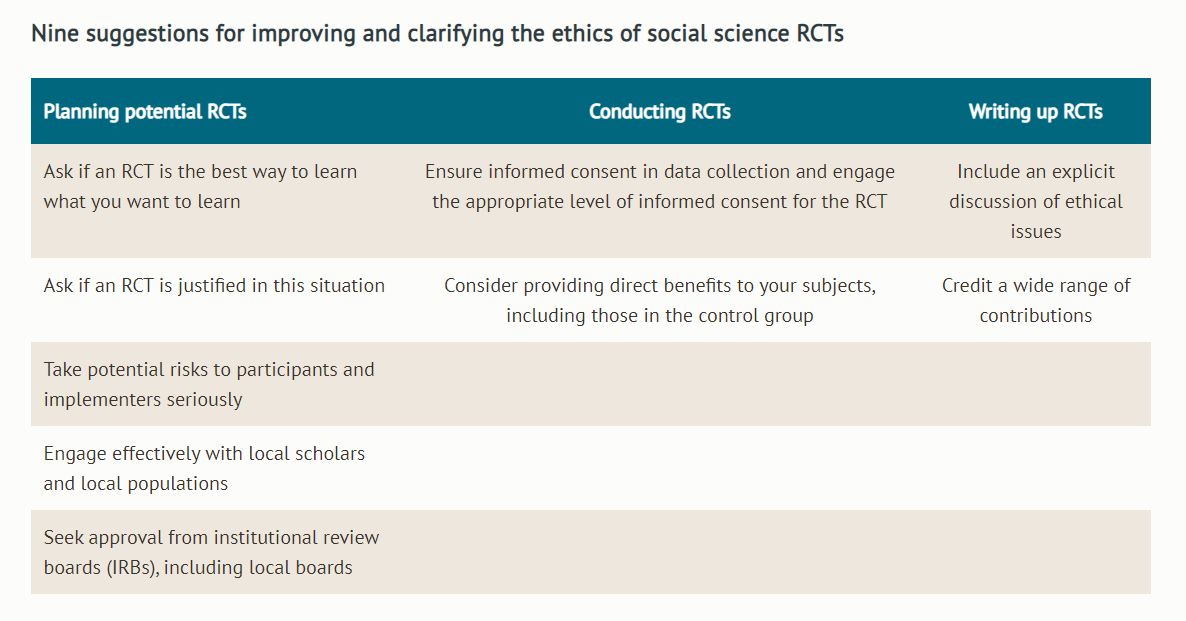 Nine suggestions for improving and clarifying the ethics of social science RCTs

| Planning potential RCTs | Conducting RCTs | Writing up RCTs |
|---|---|---|
| Ask if an RCT is the best way to learn what you want to learn | Ensure informed consent in data collection and engage the appropriate level of informed consent for the RCT | Include an explicit discussion of ethical issues |
| Ask if an RCT is justified in this situation | Consider providing direct benefits to your subjects, including those in the control group | Credit a wide range of contributions |
| Take potential risks to participants and implementers seriously | | |
| Engage effectively with local scholars and local populations | | |
| Seek approval from institutional review boards (IRBs), including local boards | | |